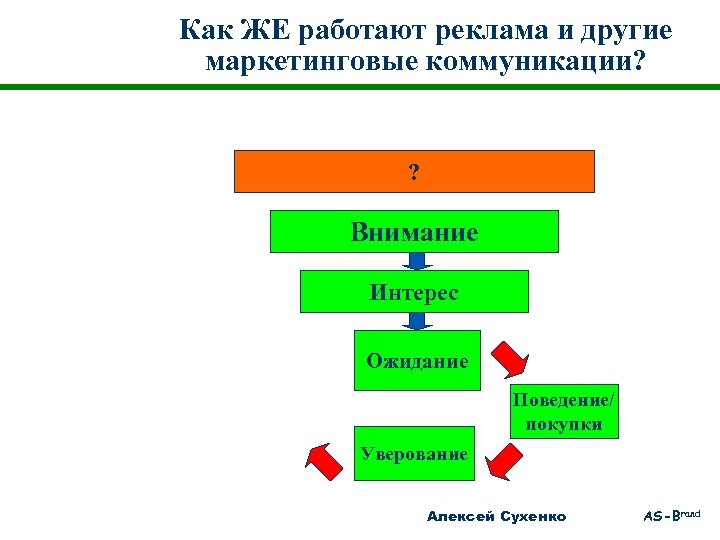 Как ЖЕ работают реклама и другие маркетинговые коммуникации?

?

Внимание

Интерес

Ожидание

Поведение/ покупки

Уверование

Алексей Сухенко

AS-Brand